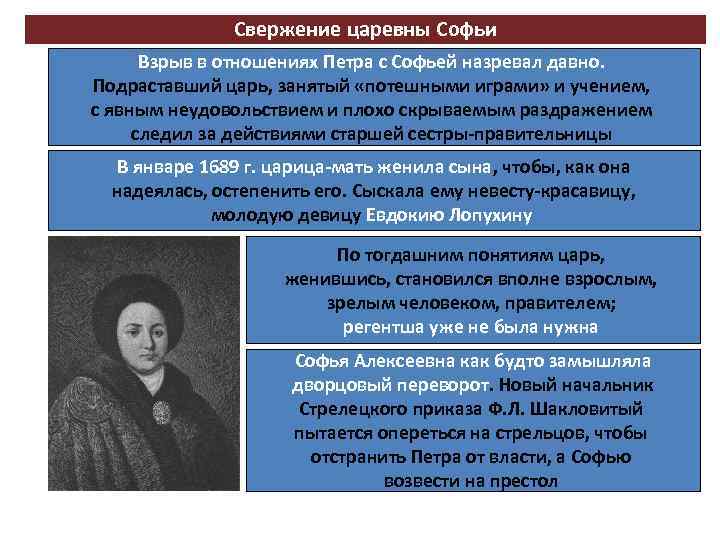 Свержение царевны Софьи

Взрыв в отношениях Петра с Софьей назревал давно. Подраставший царь, занятый «потешными играми» и учением, с явным неудовольствием и плохо скрываемым раздражением следил за действиями старшей сестры-правительницы

В январе 1689 г. царица-мать женила сына, чтобы, как она надеялась, остепенить его. Сыскала ему невесту-красавицу, молодую девицу Евдокию Лопухину

По тогдашним понятиям царь, женившись, становился вполне взрослым, зрелым человеком, правителем; регентша уже не была нужна

Софья Алексеевна как будто замышляла дворцовый переворот. Новый начальник Стрелецкого приказа Ф.Л. Шакловитый пытается опереться на стрельцов, чтобы отстранить Петра от власти, а Софью возвести на престол